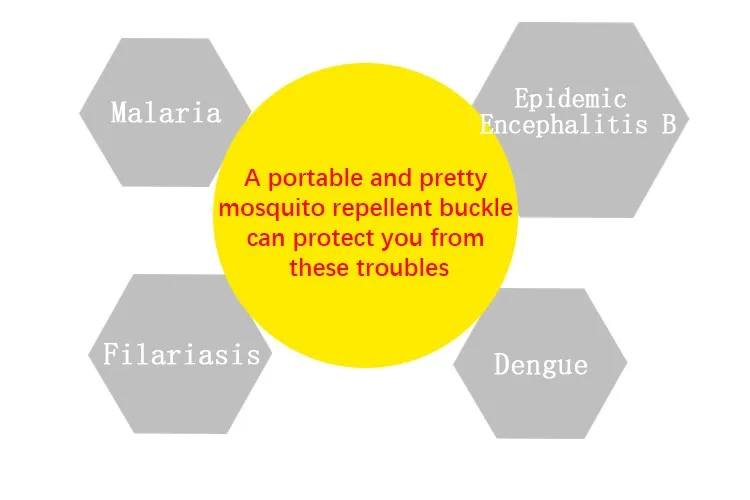 Malaria

Epidemic Encephalitis B

A portable and pretty mosquito repellent buckle can protect you from these troubles

Filariasis

Dengue